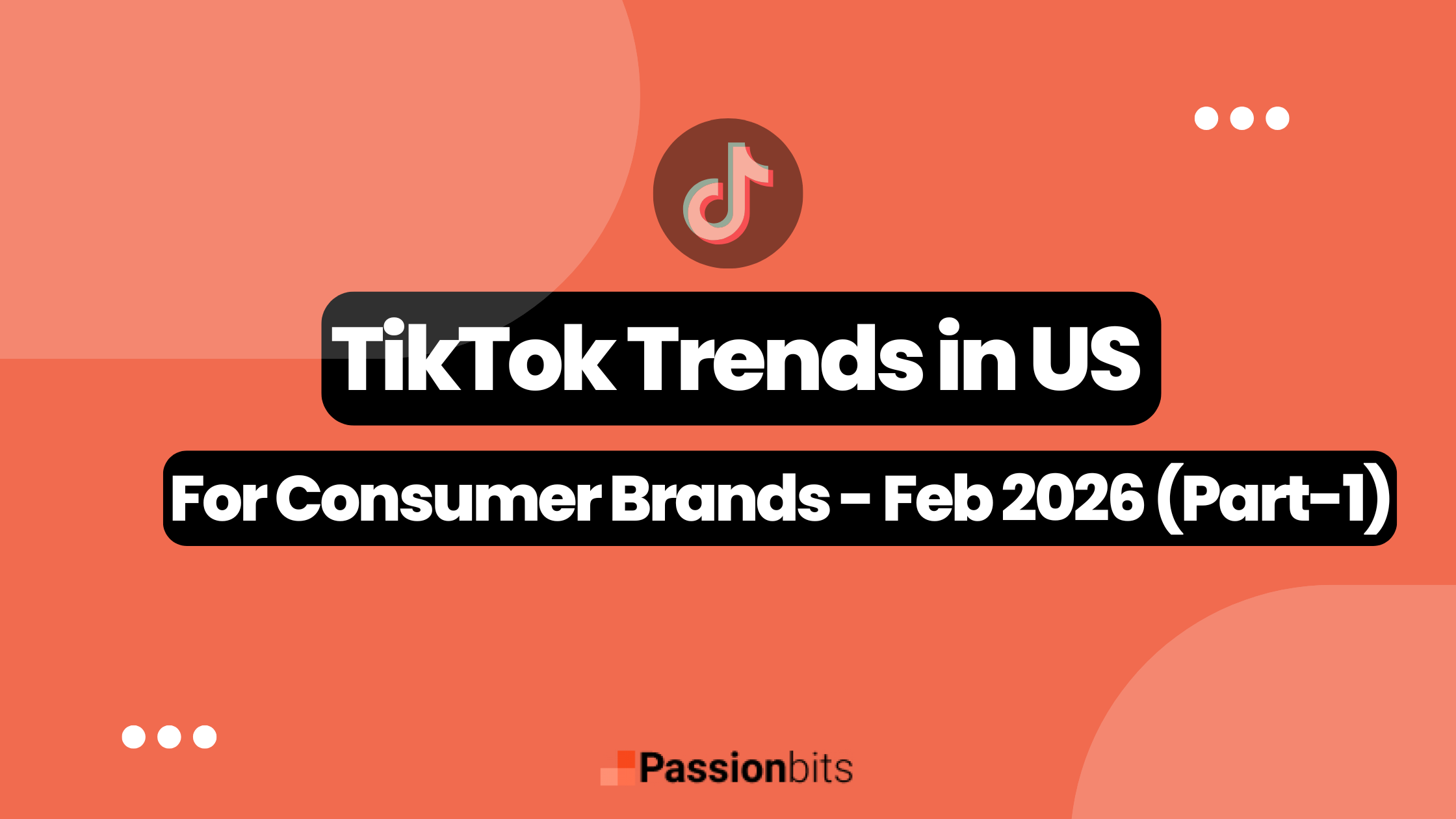 TikTok Trends in US

For Consumer Brands - Feb 2026 (Part-1)

Passionbits